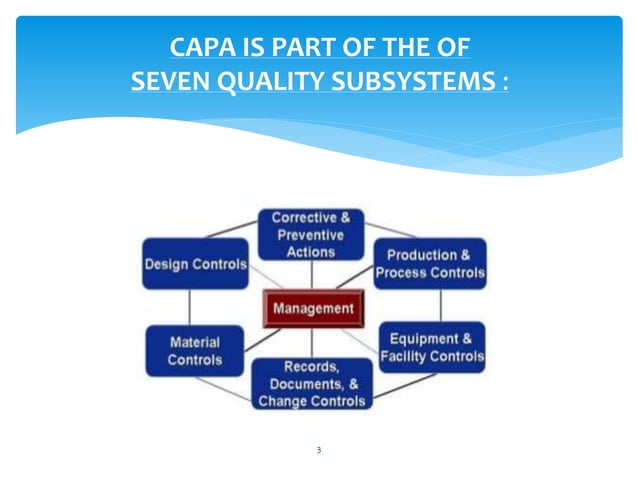 CAPA IS PART OF THE OF
SEVEN QUALITY SUBSYSTEMS :

Corrective & Preventive Actions

Design Controls

Production & Process Controls

Management

Material Controls

Equipment & Facility Controls

Records, Documents, & Change Controls

3